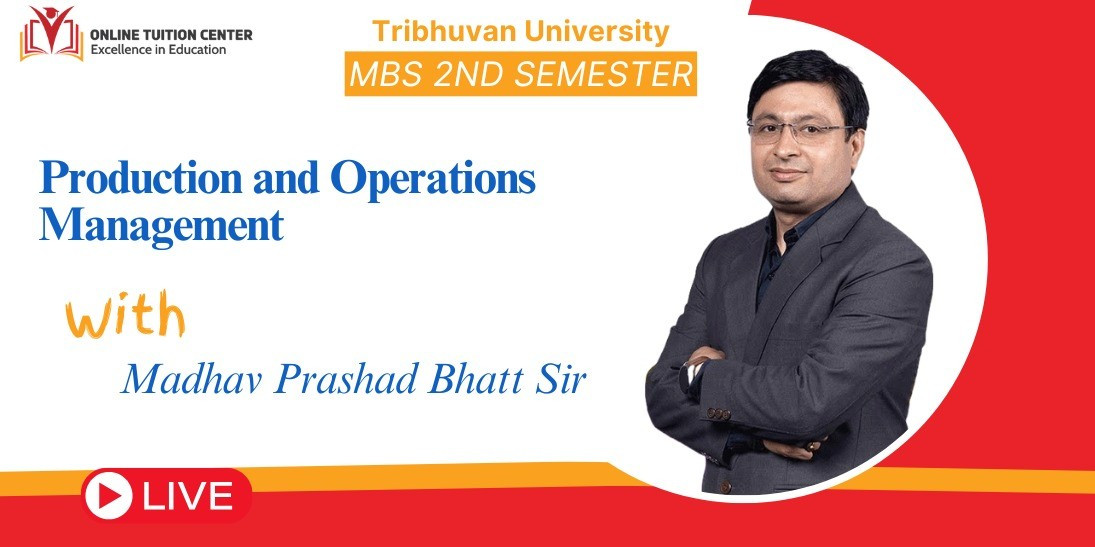 ONLINE TUITION CENTER
Excellence in Education

Tribhuvan University
MBS 2ND SEMESTER

Production and Operations Management

With

Madhav Prashad Bhatt Sir

LIVE